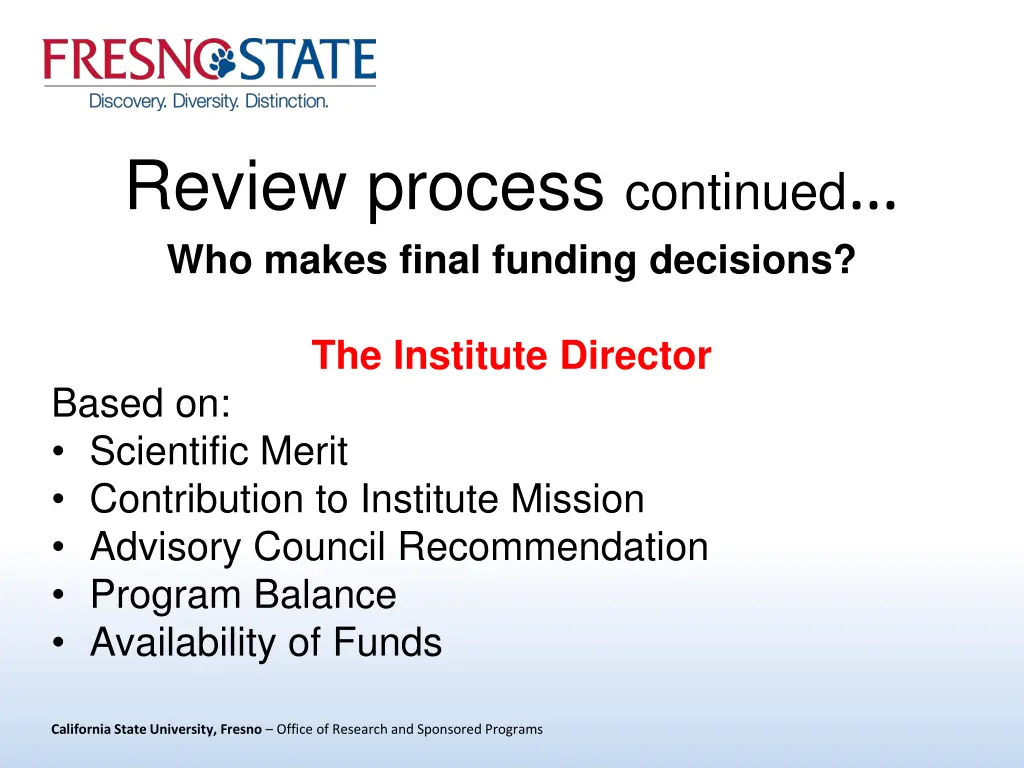 FRESNO STATE
Discovery. Diversity. Distinction.

Review process continued...

Who makes final funding decisions?

The Institute Director

Based on:
• Scientific Merit
• Contribution to Institute Mission
• Advisory Council Recommendation
• Program Balance
• Availability of Funds

California State University, Fresno – Office of Research and Sponsored Programs